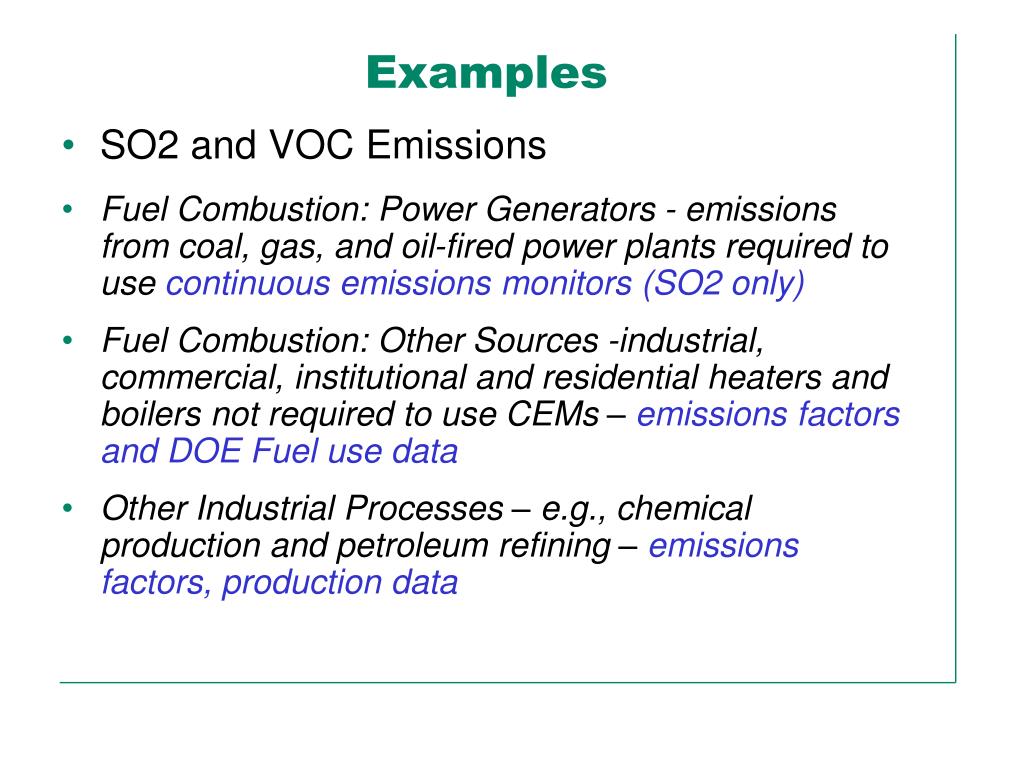 Examples

• SO2 and VOC Emissions

• Fuel Combustion: Power Generators - emissions from coal, gas, and oil-fired power plants required to use continuous emissions monitors (SO2 only)

• Fuel Combustion: Other Sources -industrial, commercial, institutional and residential heaters and boilers not required to use CEMs – emissions factors and DOE Fuel use data

• Other Industrial Processes – e.g., chemical production and petroleum refining – emissions factors, production data